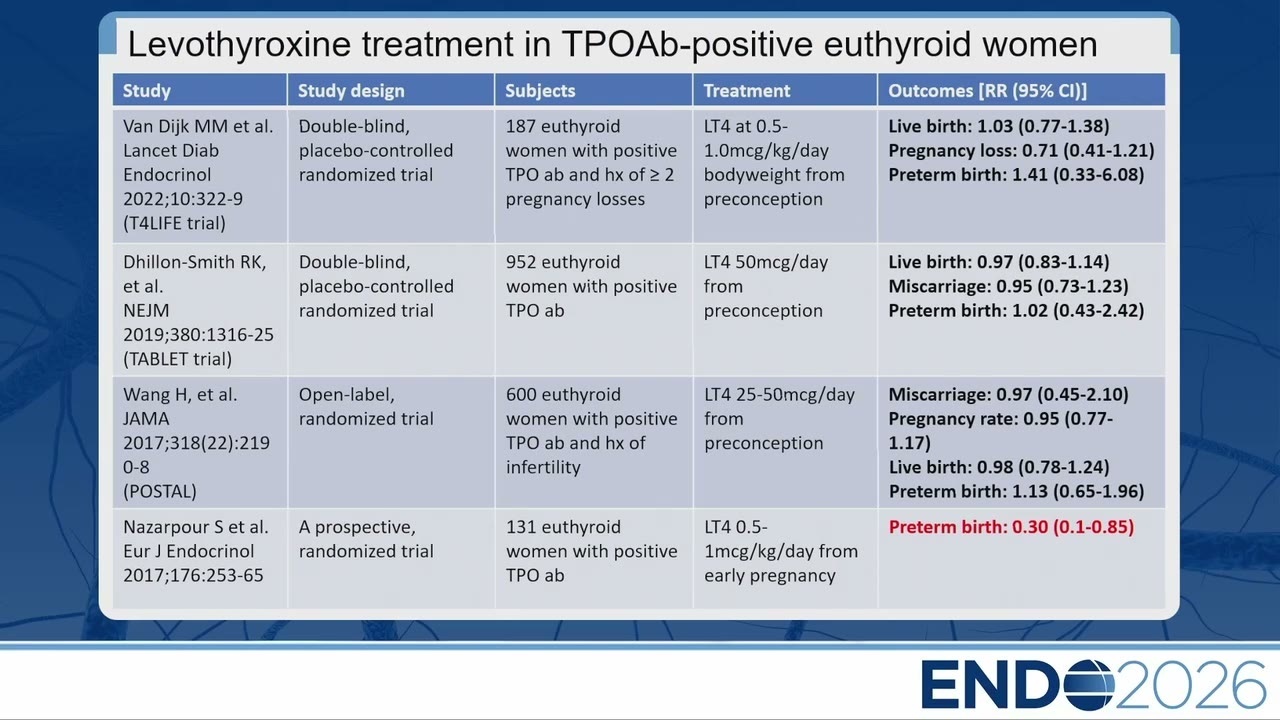 Levothyroxine treatment in TPOAb-positive euthyroid women

| Study | Study design | Subjects | Treatment | Outcomes [RR (95% CI)] |
|---|---|---|---|---|
| Van Dijk MM et al. Lancet Diab Endocrinol 2022;10:322-9 (T4LIFE trial) | Double-blind, placebo-controlled randomized trial | 187 euthyroid women with positive TPO ab and hx of ≥ 2 pregnancy losses | LT4 at 0.5-1.0mcg/kg/day bodyweight from preconception | Live birth: 1.03 (0.77-1.38) Pregnancy loss: 0.71 (0.41-1.21) Preterm birth: 1.41 (0.33-6.08) |
| Dhillon-Smith RK, et al. NEJM 2019;380:1316-25 (TABLET trial) | Double-blind, placebo-controlled randomized trial | 952 euthyroid women with positive TPO ab | LT4 50mcg/day from preconception | Live birth: 0.97 (0.83-1.14) Miscarriage: 0.95 (0.73-1.23) Preterm birth: 1.02 (0.43-2.42) |
| Wang H, et al. JAMA 2017;318(22):2190-8 (POSTAL) | Open-label, randomized trial | 600 euthyroid women with positive TPO ab and hx of infertility | LT4 25-50mcg/day from preconception | Miscarriage: 0.97 (0.45-2.10) Pregnancy rate: 0.95 (0.77-1.17) Live birth: 0.98 (0.78-1.24) Preterm birth: 1.13 (0.65-1.96) |
| Nazarpour S et al. Eur J Endocrinol 2017;176:253-65 | A prospective, randomized trial | 131 euthyroid women with positive TPO ab | LT4 0.5-1mcg/kg/day from early pregnancy | Preterm birth: 0.30 (0.1-0.85) |

ENDO2026